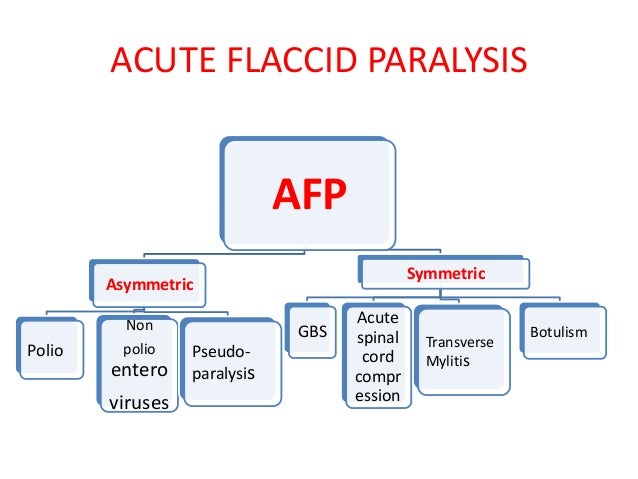 ACUTE FLACCID PARALYSIS

AFP

Asymmetric

Symmetric

Polio

Non polio entero viruses

Pseudo-paralysiS

GBS

Acute spinal cord compression

Transverse Mylitis

Botulism